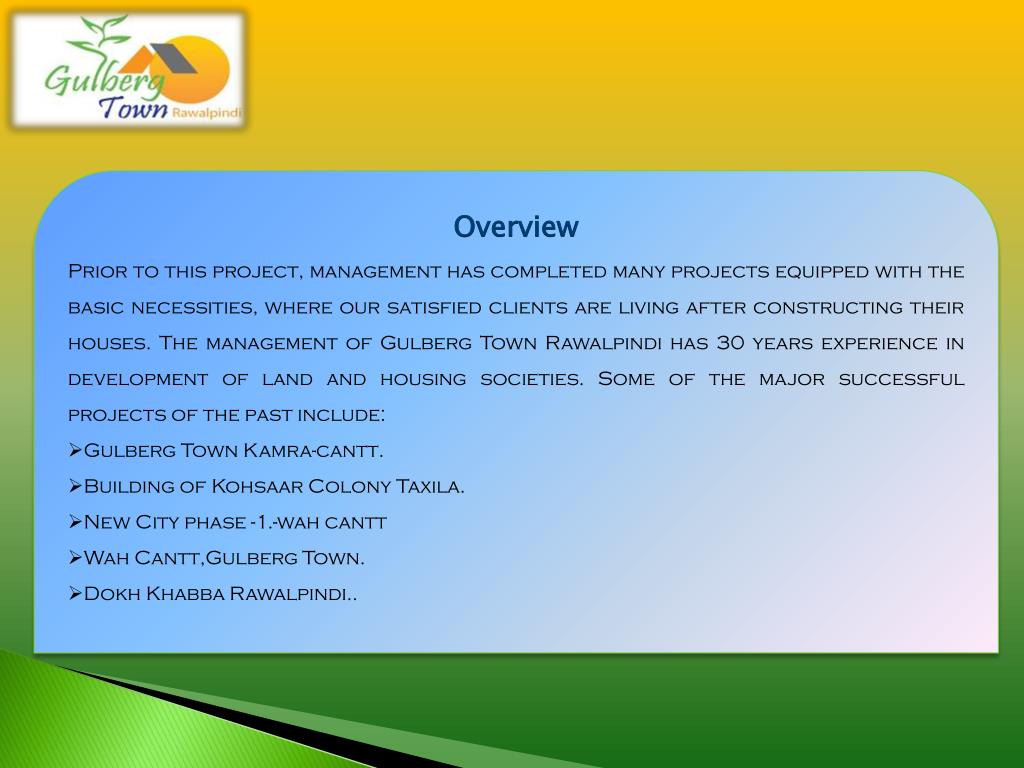 Gulberg Town Rawalpindi

Overview

Prior to this project, management has completed many projects equipped with the basic necessities, where our satisfied clients are living after constructing their houses. The management of Gulberg Town Rawalpindi has 30 years experience in development of land and housing societies. Some of the major successful projects of the past include:

➢Gulberg Town Kamra-cantt.

➢Building of Kohsaar Colony Taxila.

➢New City phase -1.-wah cantt

➢Wah Cantt,Gulberg Town.

➢Dokh Khabba Rawalpindi..